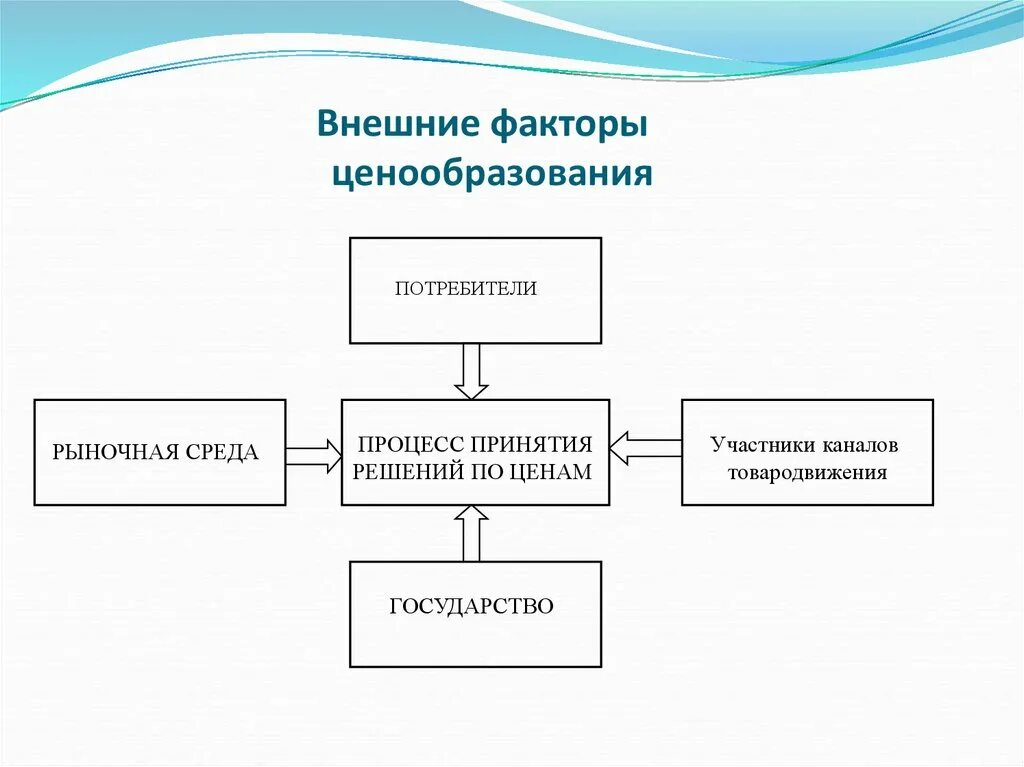 Внешние факторы ценообразования

ПОТРЕБИТЕЛИ

РЫНОЧНАЯ СРЕДА

ПРОЦЕСС ПРИНЯТИЯ РЕШЕНИЙ ПО ЦЕНАМ

Участники каналов товародвижения

ГОСУДАРСТВО